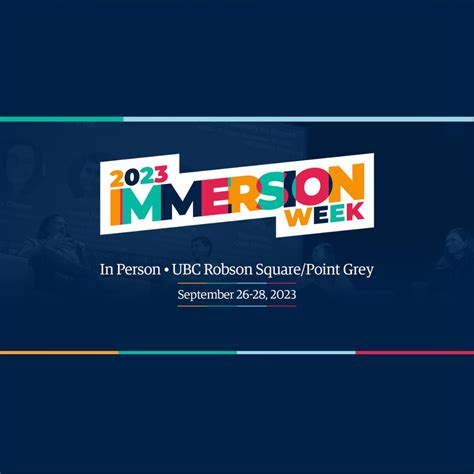 2023
IMMERSION
WEEK

In Person • UBC Robson Square/Point Grey

September 26-28, 2023